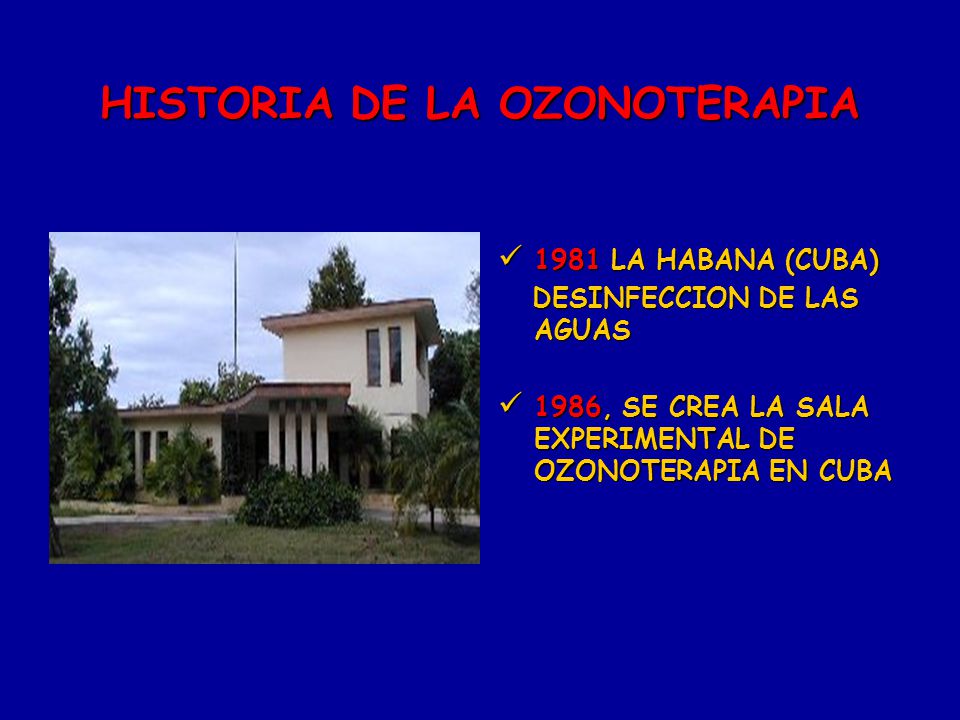 HISTORIA DE LA OZONOTERAPIA

✓ 1981 LA HABANA (CUBA) DESINFECCION DE LAS AGUAS

✓ 1986, SE CREA LA SALA EXPERIMENTAL DE OZONOTERAPIA EN CUBA